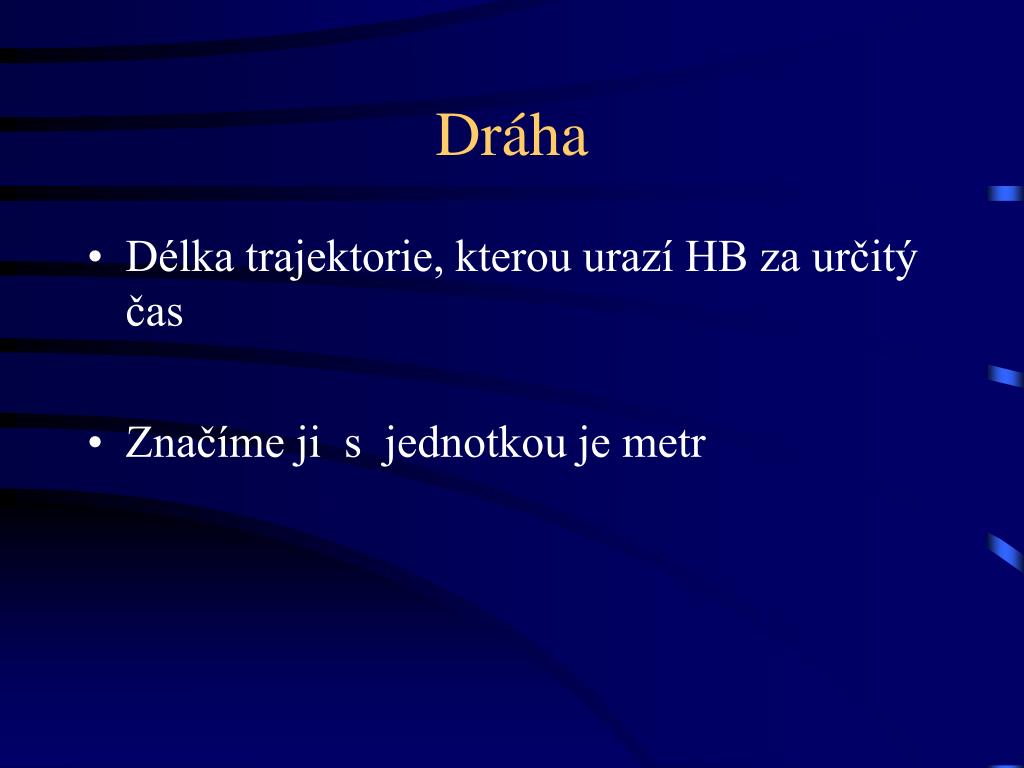 Dráha

• Délka trajektorie, kterou urazí HB za určitý čas

• Značíme ji s jednotkou je metr